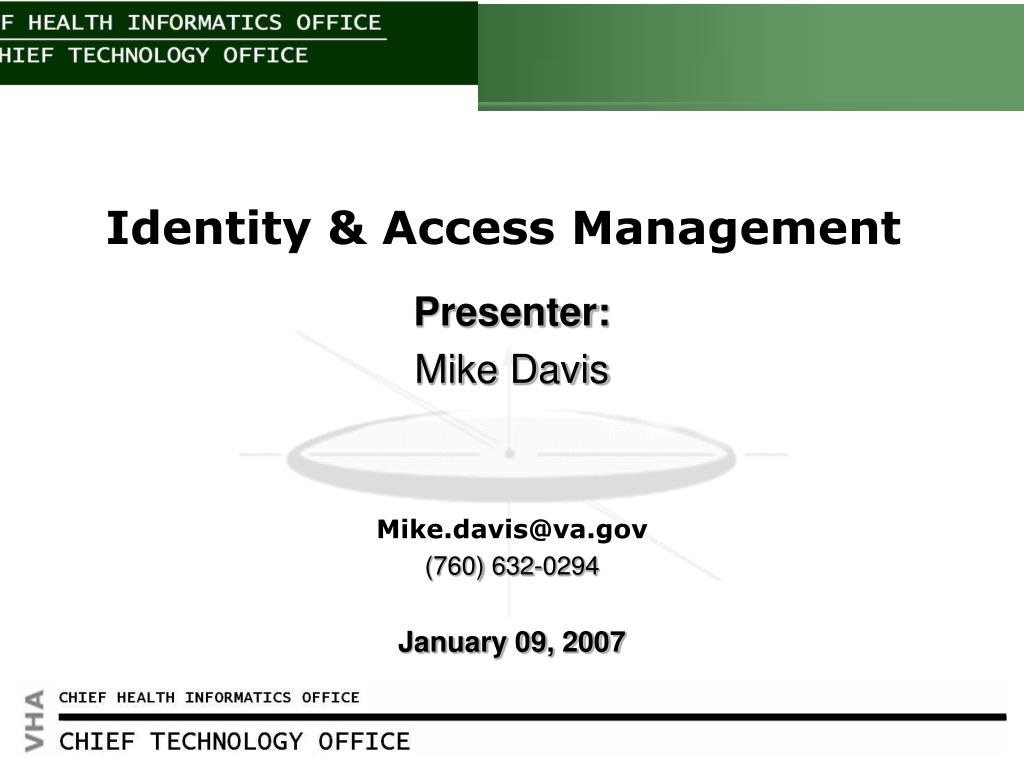 F HEALTH INFORMATICS OFFICE
HIEF TECHNOLOGY OFFICE

Identity & Access Management

Presenter:
Mike Davis

Mike.davis@va.gov
(760) 632-0294

January 09, 2007

VHA
CHIEF HEALTH INFORMATICS OFFICE
CHIEF TECHNOLOGY OFFICE